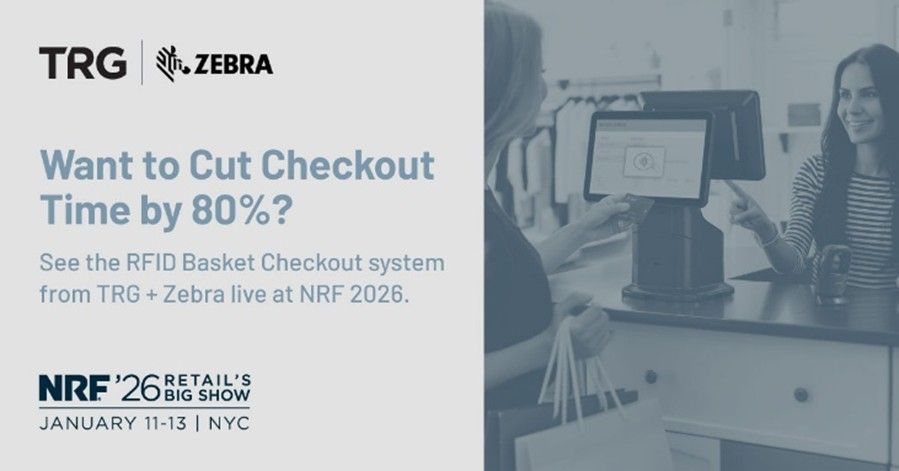 TRG ZEBRA

Want to Cut Checkout Time by 80%?

See the RFID Basket Checkout system from TRG + Zebra live at NRF 2026.

NRF '26 RETAIL'S BIG SHOW
JANUARY 11-13 | NYC